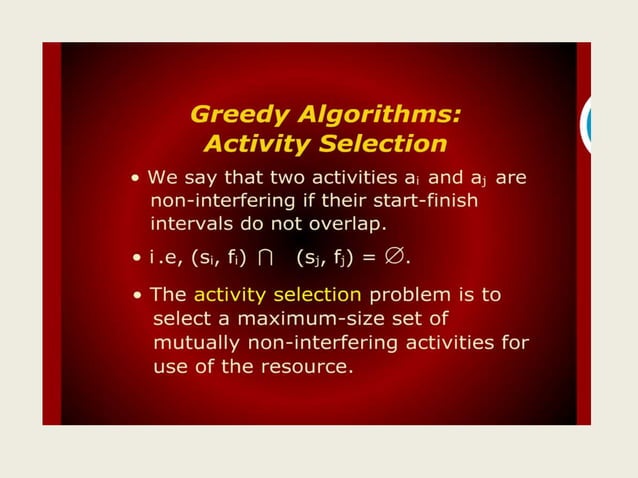 Greedy Algorithms:
Activity Selection

• We say that two activities $a_i$ and $a_j$ are non-interfering if their start-finish intervals do not overlap.

• i .e, $(s_i, f_i) \cap (s_j, f_j) = \emptyset$.

• The activity selection problem is to select a maximum-size set of mutually non-interfering activities for use of the resource.